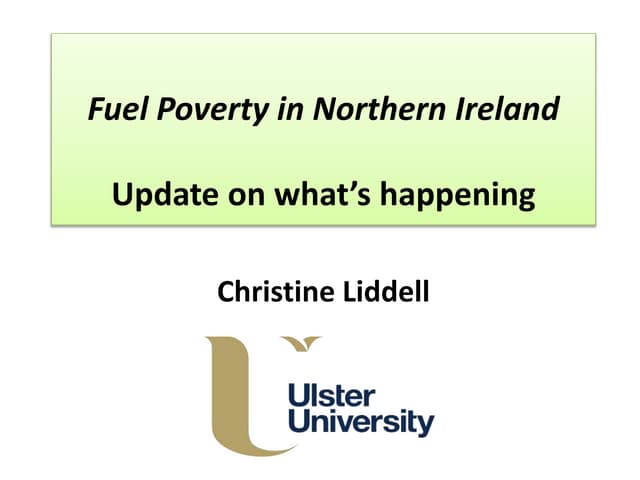 Fuel Poverty in Northern Ireland

Update on what's happening

Christine Liddell

Ulster University